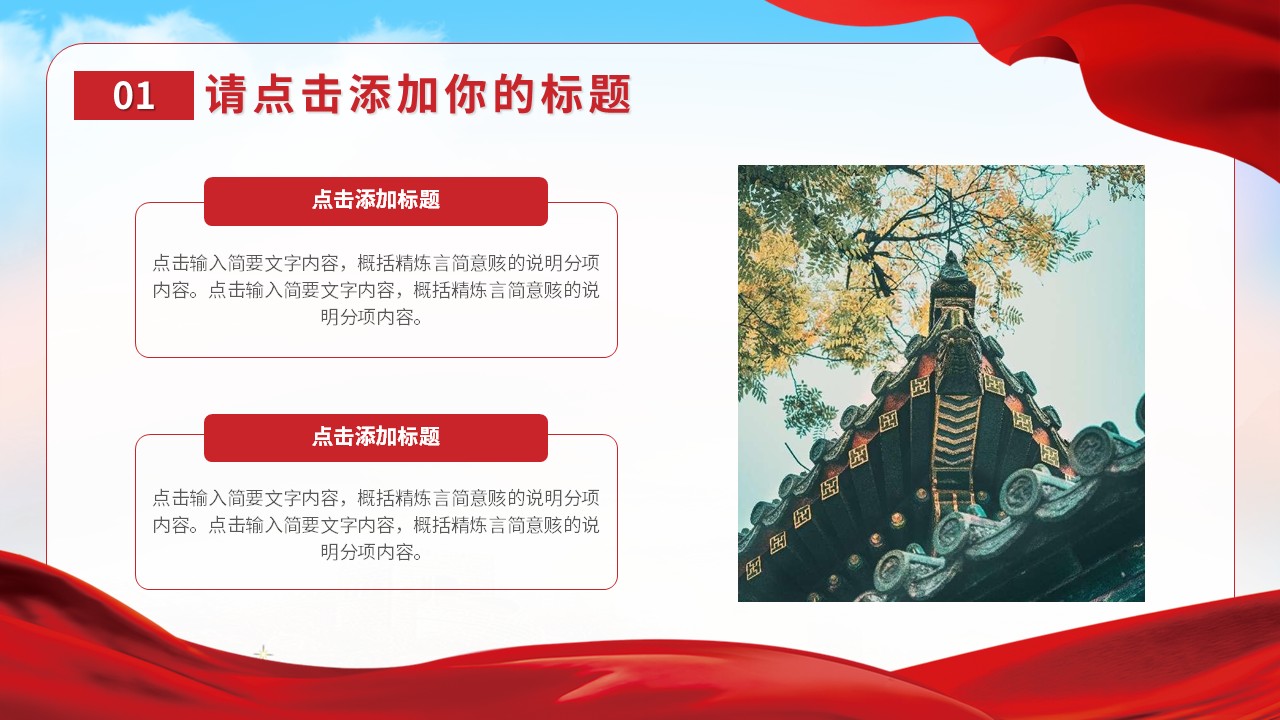 01 请点击添加你的标题

点击添加标题

点击输入简要文字内容，概括精炼言简意赅的说明分项内容。点击输入简要文字内容，概括精炼言简意赅的说明分项内容。

点击添加标题

点击输入简要文字内容，概括精炼言简意赅的说明分项内容。点击输入简要文字内容，概括精炼言简意赅的说明分项内容。